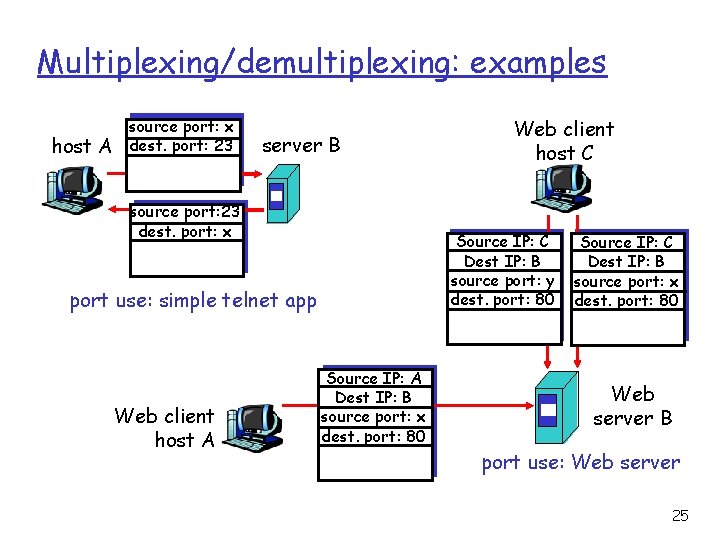 Multiplexing/demultiplexing: examples

host A

source port: x
dest. port: 23

server B

source port:23
dest. port: x

port use: simple telnet app

Web client host C

Source IP: C
Dest IP: B
source port: y
dest. port: 80

Source IP: C
Dest IP: B
source port: x
dest. port: 80

Web client host A

Source IP: A
Dest IP: B
source port: x
dest. port: 80

Web server B

port use: Web server

25